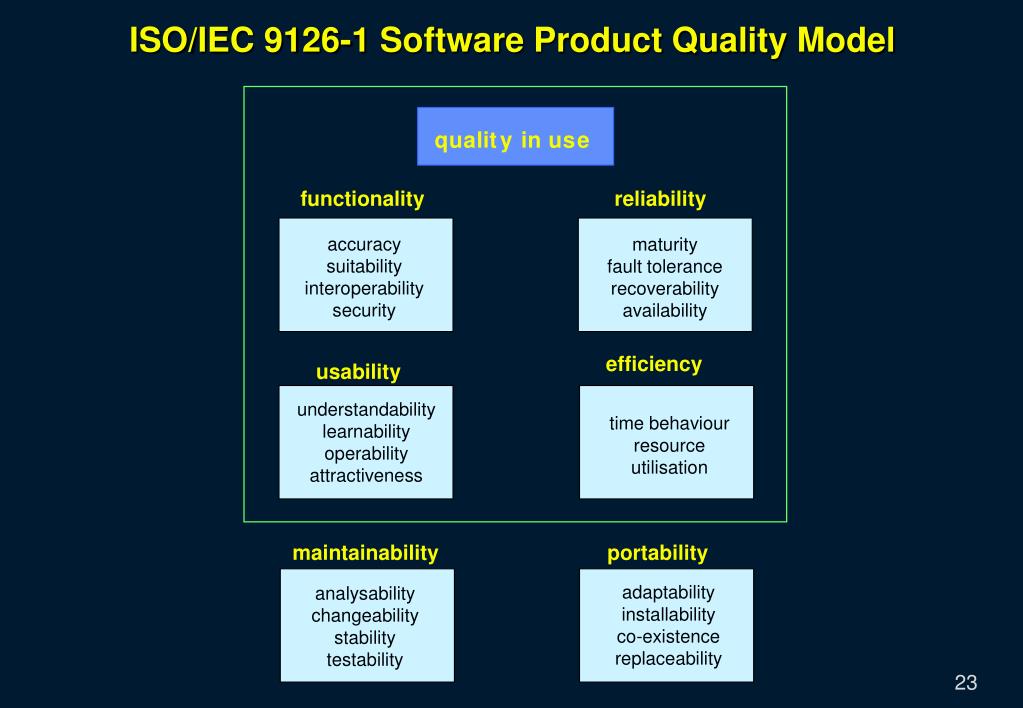 ISO/IEC 9126-1 Software Product Quality Model

quality in use

functionality

accuracy
suitability
interoperability
security

reliability

maturity
fault tolerance
recoverability
availability

usability

understandability
learnability
operability
attractiveness

efficiency

time behaviour
resource
utilisation

maintainability

analysability
changeability
stability
testability

portability

adaptability
installability
co-existence
replaceability

23